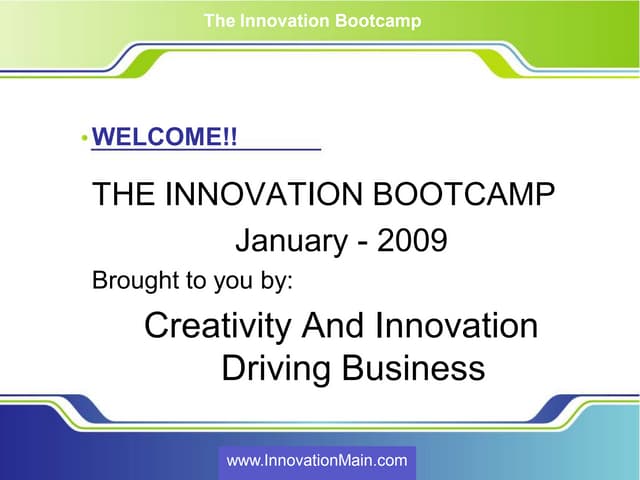 The Innovation Bootcamp

• WELCOME!!

THE INNOVATION BOOTCAMP

January - 2009

Brought to you by:

Creativity And Innovation Driving Business

www.InnovationMain.com